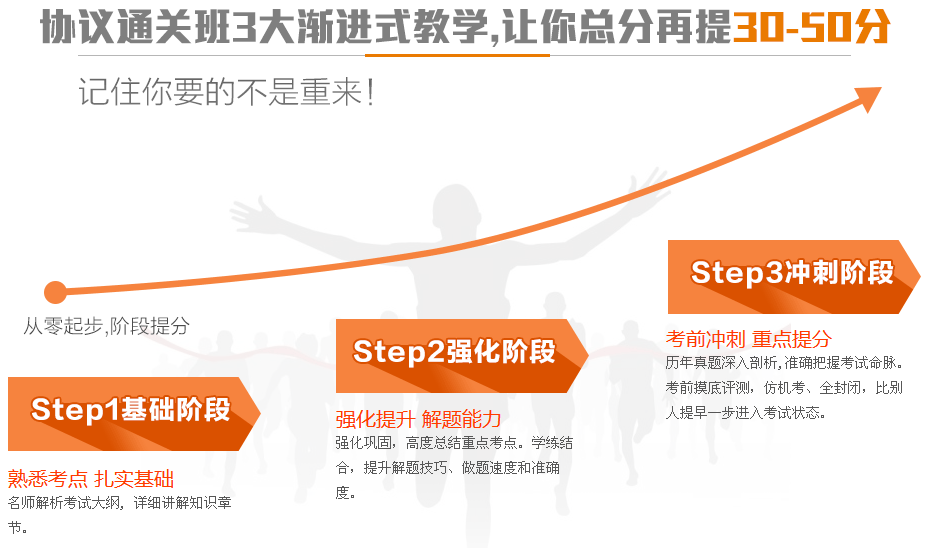 协议通关班3大渐进式教学,让你总分再提30-50分

记住你要的不是重来!

从零起步,阶段提分

Step1基础阶段

熟悉考点 扎实基础

名师解析考试大纲,详细讲解知识章节。

Step2强化阶段

强化提升 解题能力

强化巩固,高度总结重点考点。学练结合,提升解题技巧、做题速度和准确度。

Step3冲刺阶段

考前冲刺 重点提分

历年真题深入剖析,准确把握考试命脉。考前摸底评测,仿机考、全封闭,比别人提早一步进入考试状态。